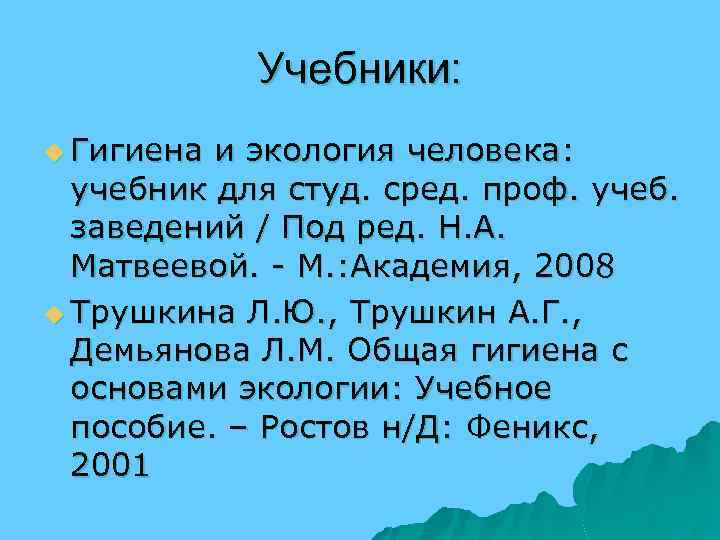 Учебники:

Гигиена и экология человека: учебник для студ. сред. проф. учеб. заведений / Под ред. Н.А. Матвеевой. - М.:Академия, 2008

Трушкина Л.Ю., Трушкин А.Г., Демьянова Л.М. Общая гигиена с основами экологии: Учебное пособие. – Ростов н/Д: Феникс, 2001